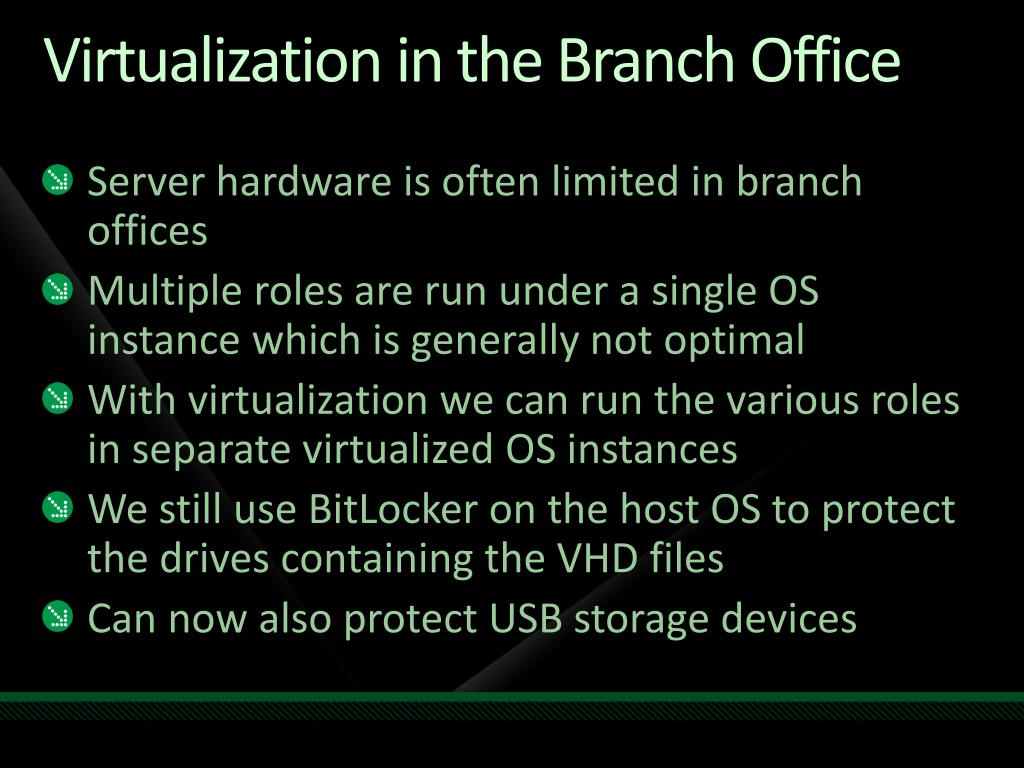 Virtualization in the Branch Office

Server hardware is often limited in branch offices

Multiple roles are run under a single OS instance which is generally not optimal

With virtualization we can run the various roles in separate virtualized OS instances

We still use BitLocker on the host OS to protect the drives containing the VHD files

Can now also protect USB storage devices